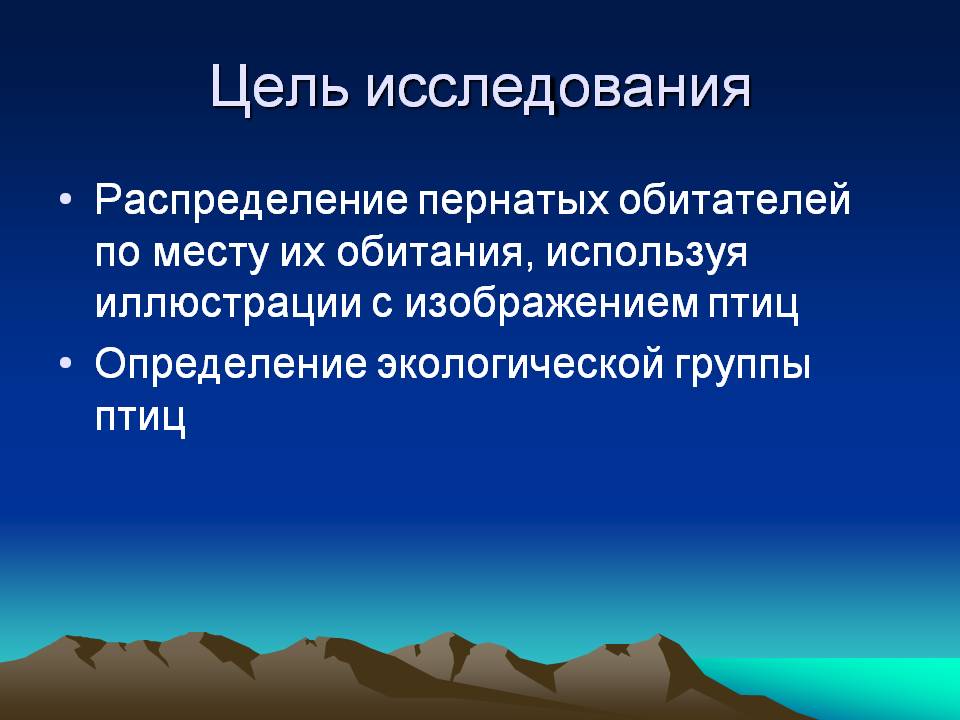 Цель исследования

• Распределение пернатых обитателей по месту их обитания, используя иллюстрации с изображением птиц

• Определение экологической группы птиц